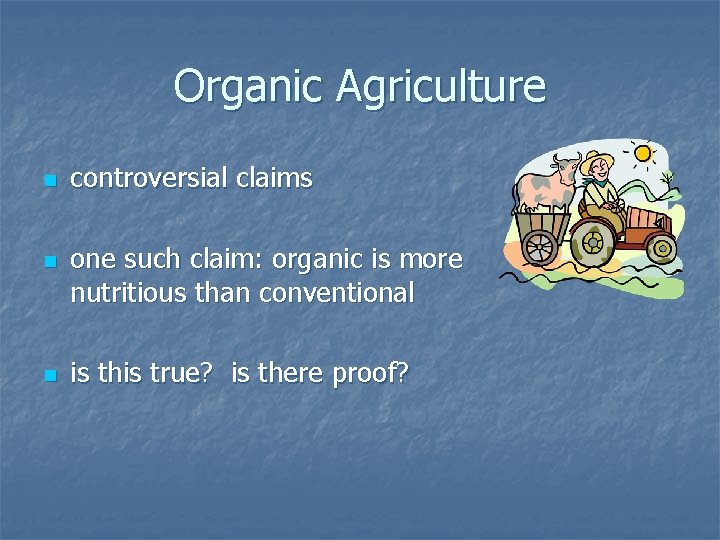 Organic Agriculture

- controversial claims

- one such claim: organic is more nutritious than conventional

- is this true? is there proof?